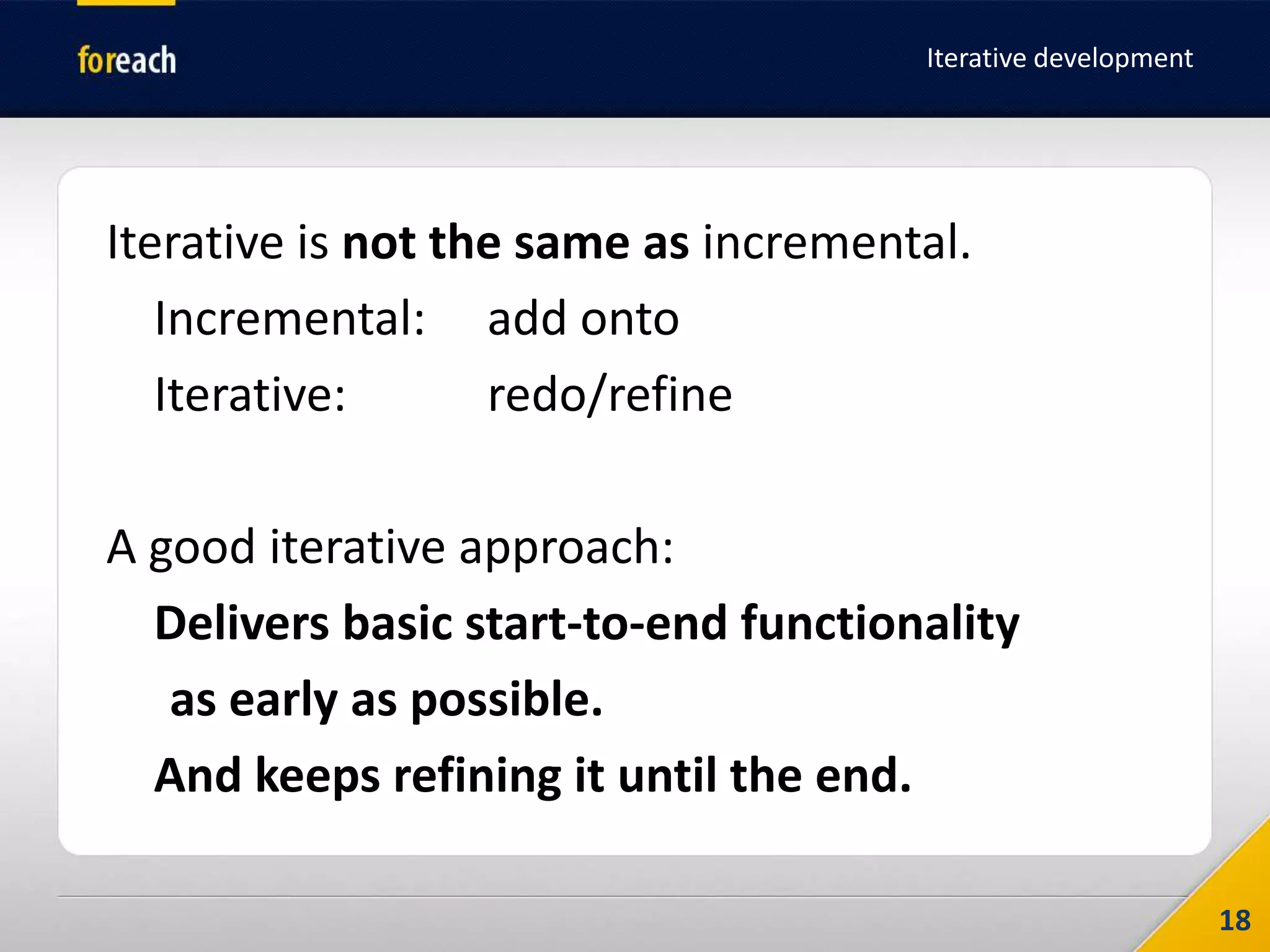 foreach

Iterative development

Iterative is not the same as incremental.

Incremental: add onto

Iterative: redo/refine

A good iterative approach:

Delivers basic start-to-end functionality as early as possible.

And keeps refining it until the end.

18